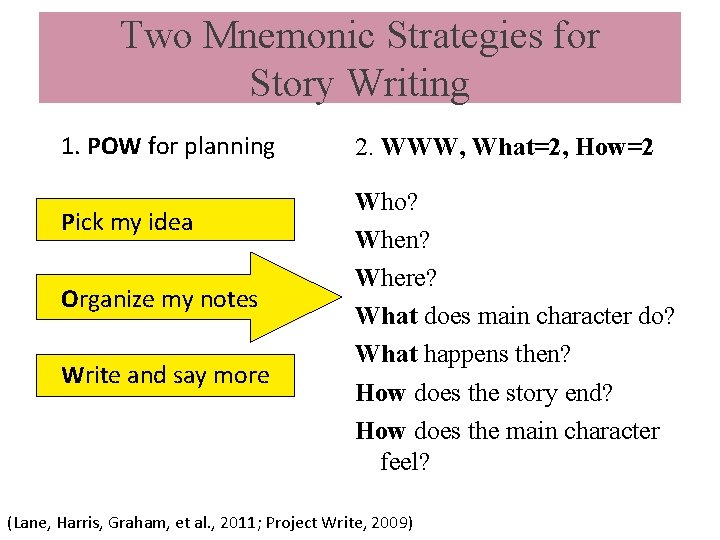 Two Mnemonic Strategies for Story Writing

1. POW for planning

Pick my idea

Organize my notes

Write and say more

2. WWW, What=2, How=2

Who?

When?

Where?

What does main character do?

What happens then?

How does the story end?

How does the main character feel?

(Lane, Harris, Graham, et al., 2011; Project Write, 2009)